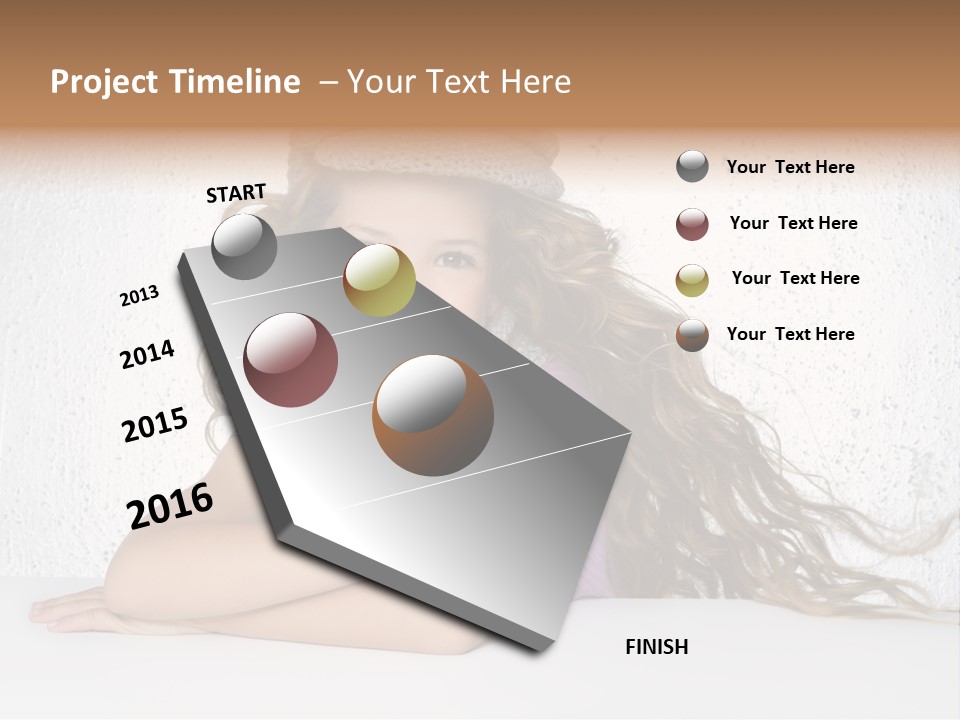 Project Timeline – Your Text Here

START

2013

2014

2015

2016

FINISH

Your Text Here

Your Text Here

Your Text Here

Your Text Here